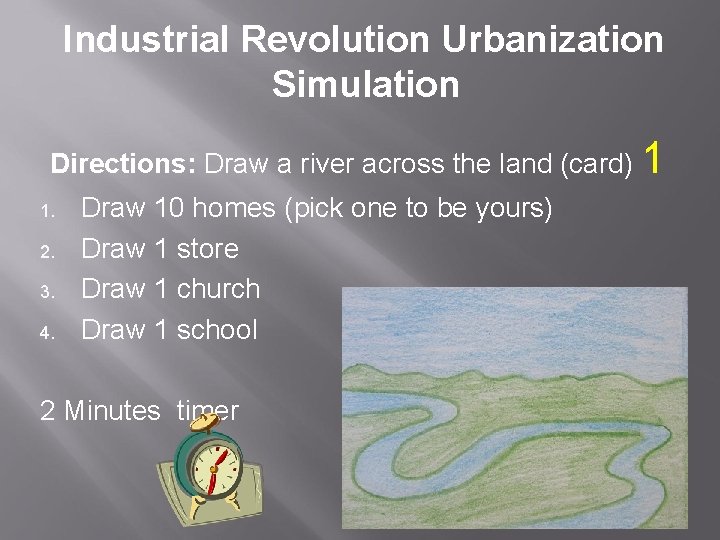 Industrial Revolution Urbanization Simulation

**Directions:** Draw a river across the land (card) 1

1. Draw 10 homes (pick one to be yours)
2. Draw 1 store
3. Draw 1 church
4. Draw 1 school

2 Minutes timer